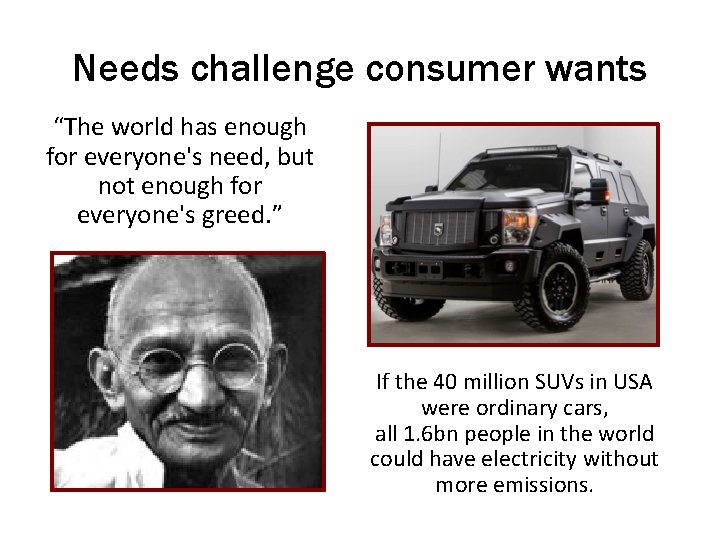 Needs challenge consumer wants

“The world has enough for everyone's need, but not enough for everyone's greed.”

If the 40 million SUVs in USA were ordinary cars,
all 1.6bn people in the world could have electricity without more emissions.